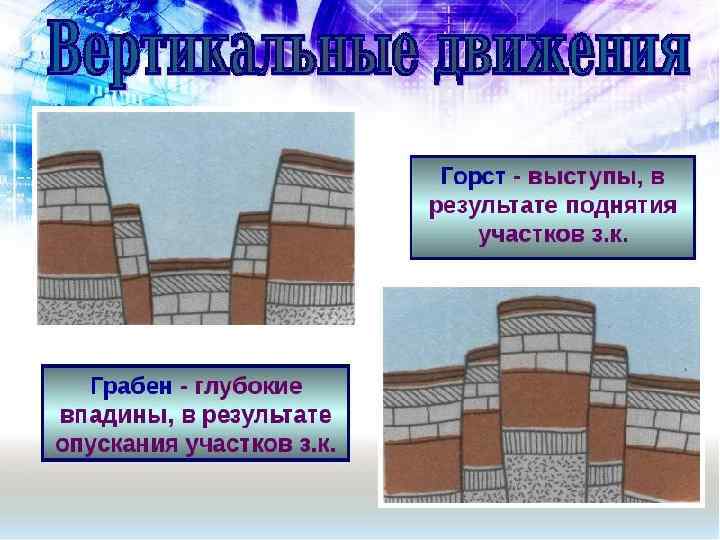 Вертикальные движения

Горст - выступы, в результате поднятия участков з.к.

Грабен - глубокие впадины, в результате опускания участков з.к.